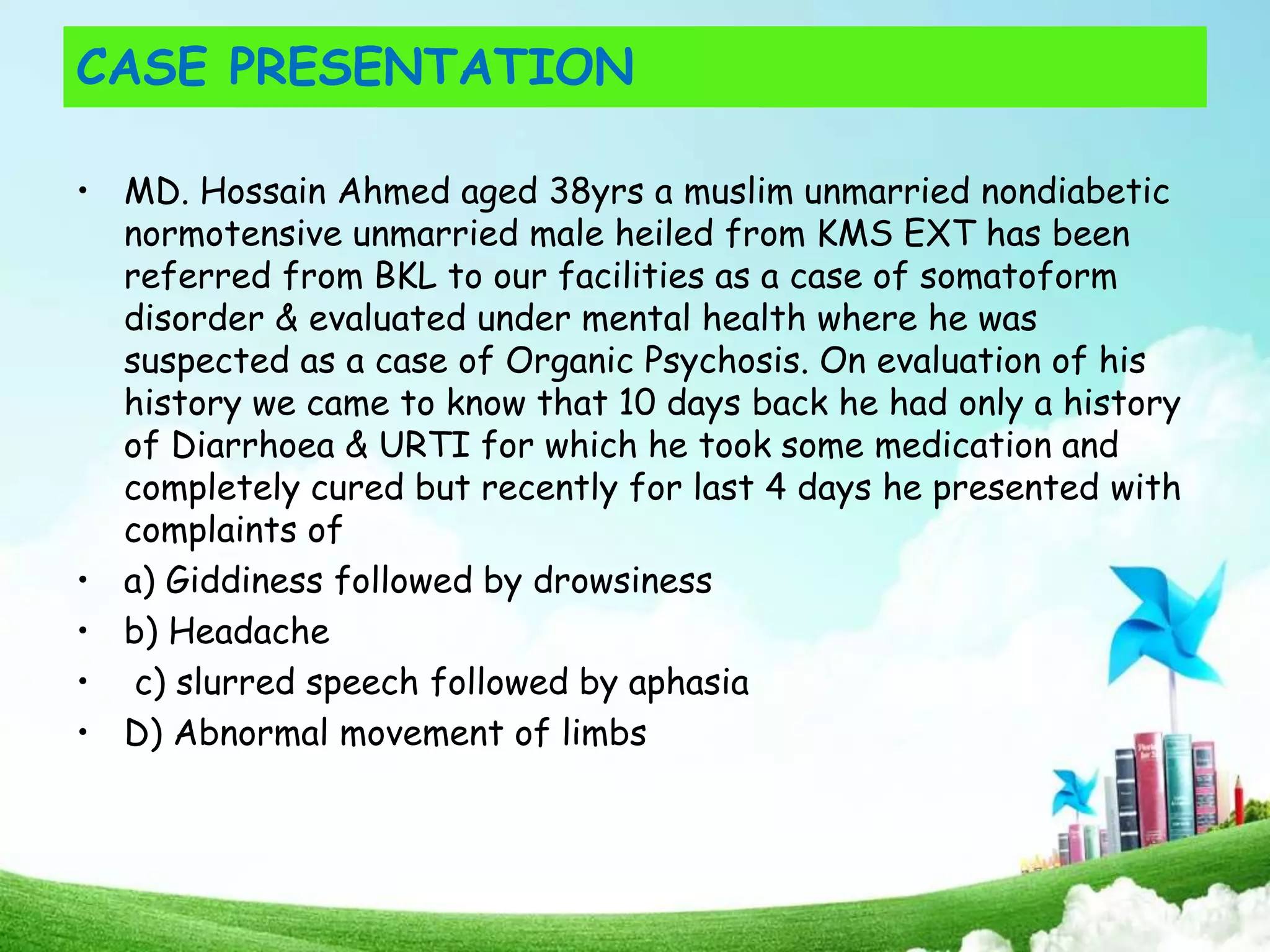 CASE PRESENTATION

• MD. Hossain Ahmed aged 38yrs a muslim unmarried nondiabetic normotensive unmarried male heiled from KMS EXT has been referred from BKL to our facilities as a case of somatoform disorder & evaluated under mental health where he was suspected as a case of Organic Psychosis. On evaluation of his history we came to know that 10 days back he had only a history of Diarrhoea & URTI for which he took some medication and completely cured but recently for last 4 days he presented with complaints of

• a) Giddiness followed by drowsiness

• b) Headache

• c) slurred speech followed by aphasia

• D) Abnormal movement of limbs